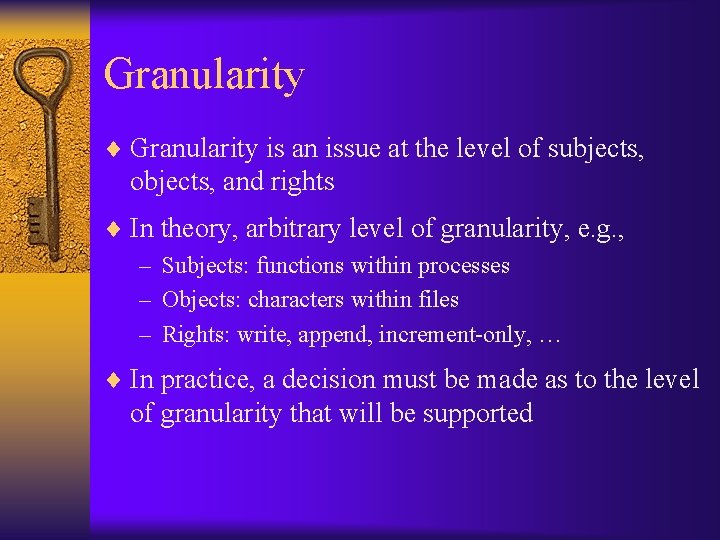 Granularity

♦ Granularity is an issue at the level of subjects, objects, and rights

♦ In theory, arbitrary level of granularity, e.g.,
– Subjects: functions within processes
– Objects: characters within files
– Rights: write, append, increment-only, …

♦ In practice, a decision must be made as to the level of granularity that will be supported